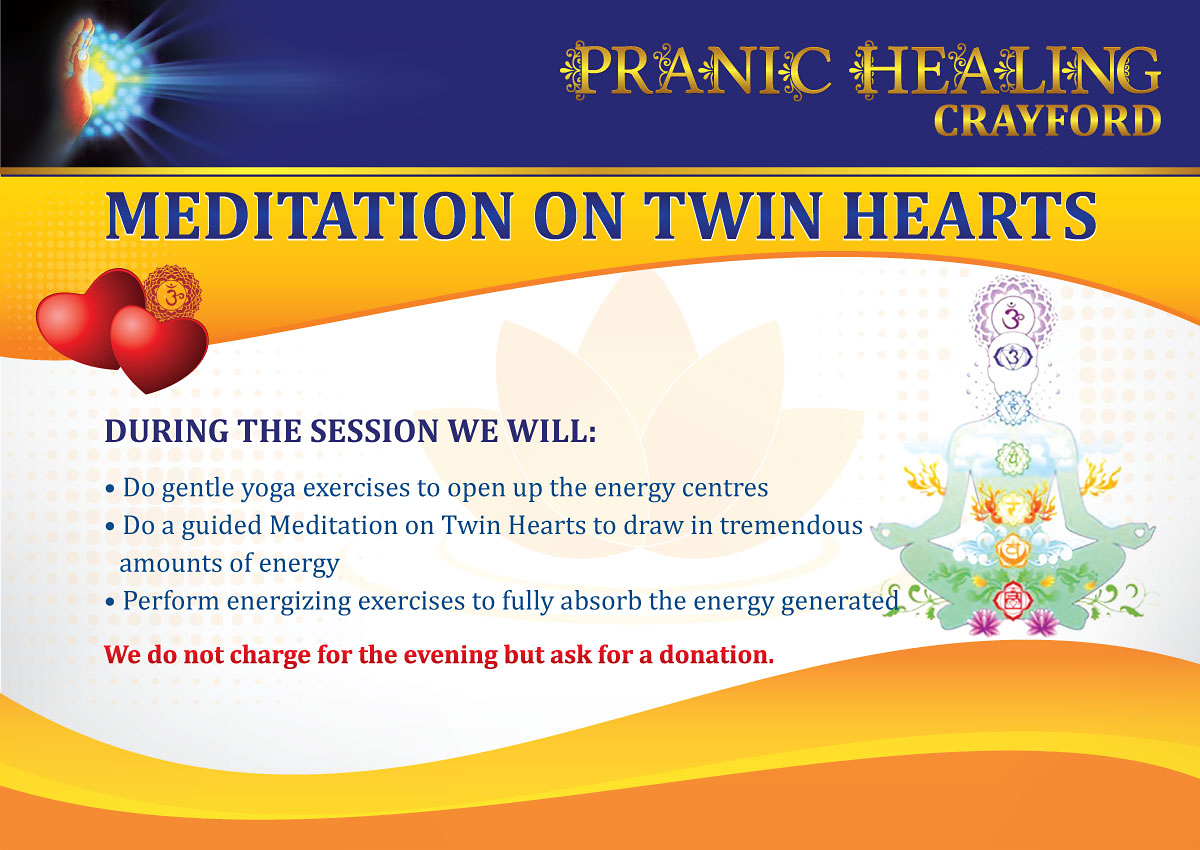 PRANIC HEALING
CRAYFORD

MEDITATION ON TWIN HEARTS

DURING THE SESSION WE WILL:

• Do gentle yoga exercises to open up the energy centres
• Do a guided Meditation on Twin Hearts to draw in tremendous amounts of energy
• Perform energizing exercises to fully absorb the energy generated

We do not charge for the evening but ask for a donation.